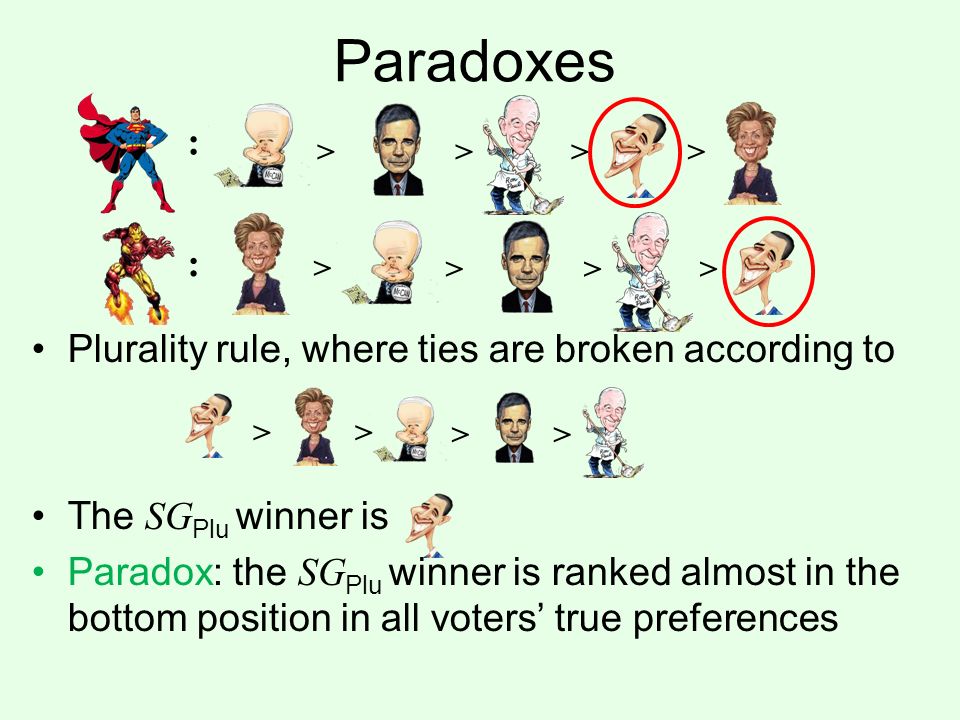 Paradoxes

: > > > >

: > > > >

• Plurality rule, where ties are broken according to

> > > >

• The $SG_{\text{Plu}}$ winner is

• Paradox: the $SG_{\text{Plu}}$ winner is ranked almost in the bottom position in all voters' true preferences